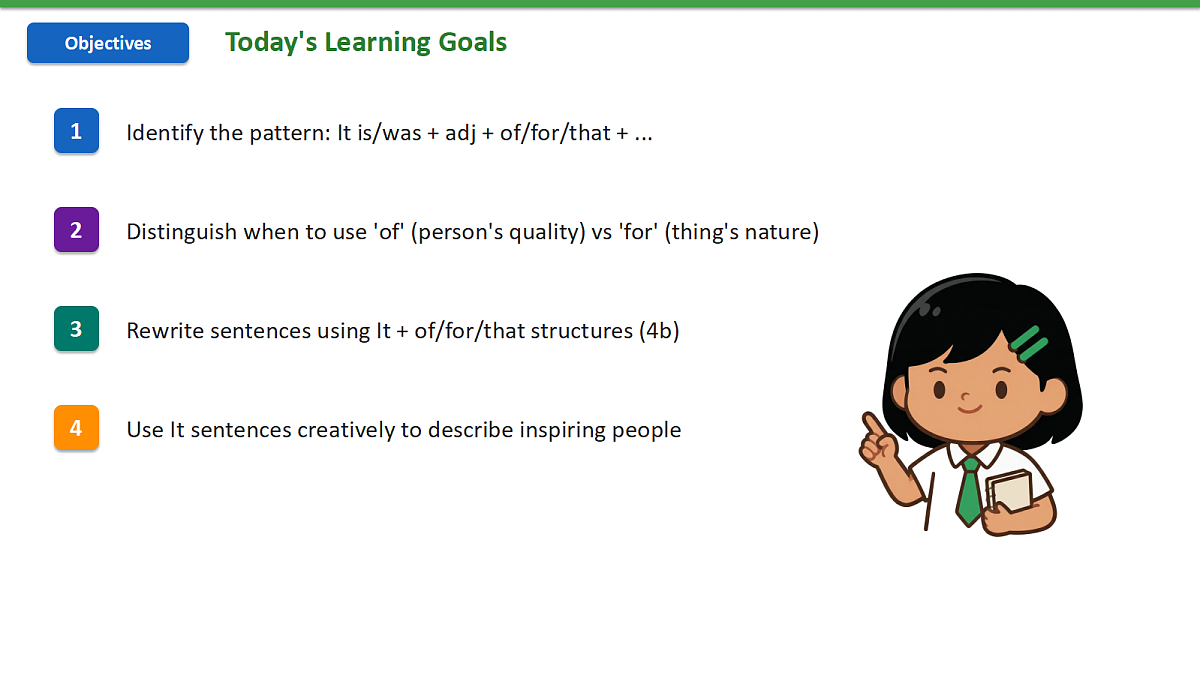 Objectives

Today's Learning Goals

1 Identify the pattern: It is/was + adj + of/for/that + ...

2 Distinguish when to use 'of' (person's quality) vs 'for' (thing's nature)

3 Rewrite sentences using It + of/for/that structures (4b)

4 Use It sentences creatively to describe inspiring people